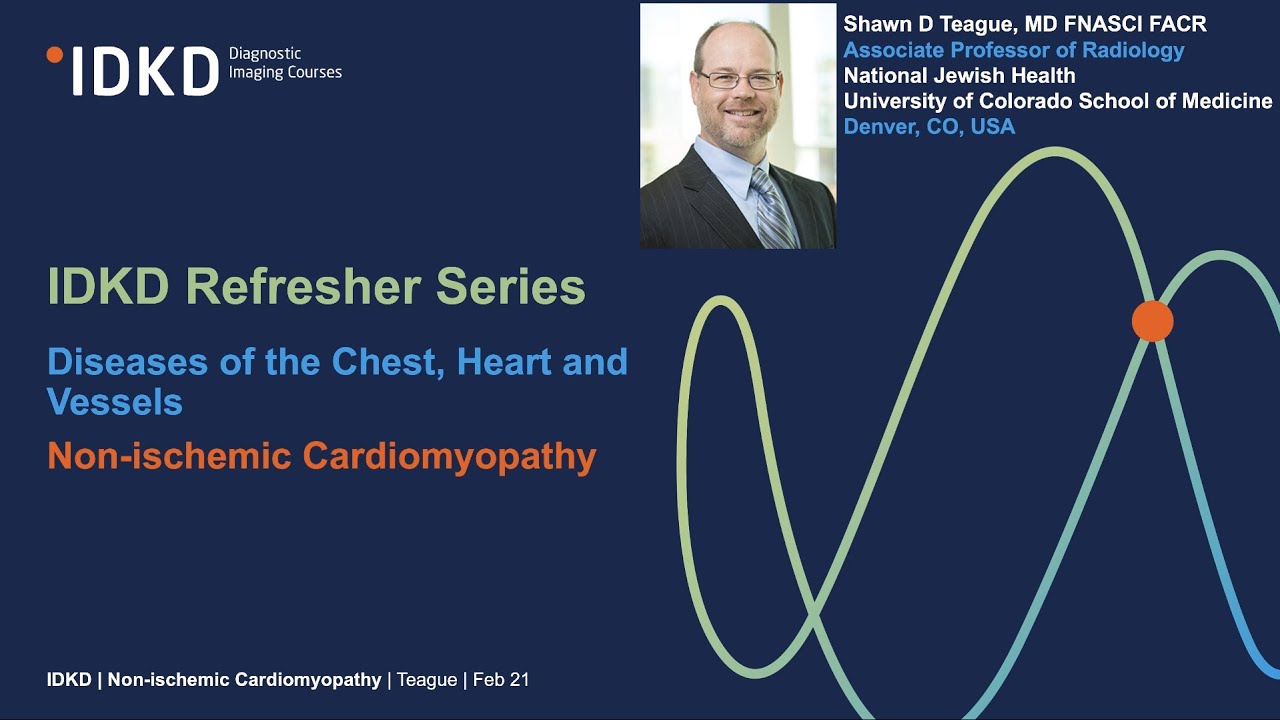 IDKD Diagnostic Imaging Courses

Shawn D Teague, MD FNASCI FACR
Associate Professor of Radiology
National Jewish Health
University of Colorado School of Medicine
Denver, CO, USA

IDKD Refresher Series

Diseases of the Chest, Heart and Vessels

Non-ischemic Cardiomyopathy

IDKD | Non-ischemic Cardiomyopathy | Teague | Feb 21